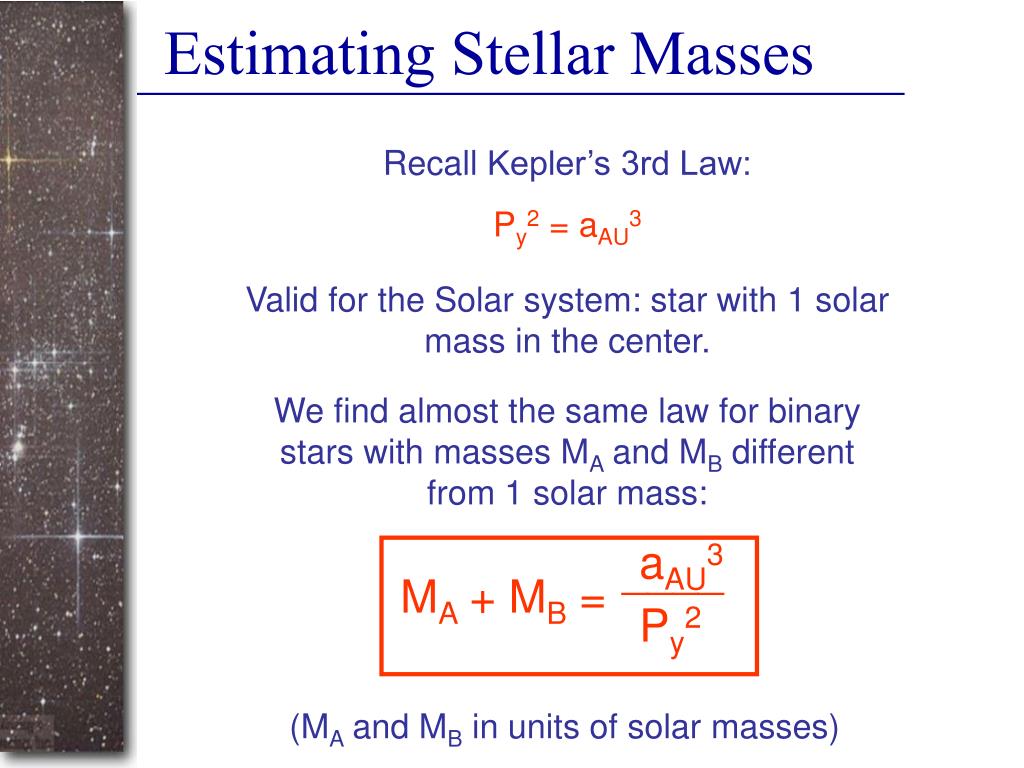 Estimating Stellar Masses

Recall Kepler's 3rd Law:

$P_y^2 = a_{AU}^3$

Valid for the Solar system: star with 1 solar mass in the center.

We find almost the same law for binary stars with masses $M_A$ and $M_B$ different from 1 solar mass:

$M_A + M_B = \frac{a_{AU}^3}{P_y^2}$

($M_A$ and $M_B$ in units of solar masses)